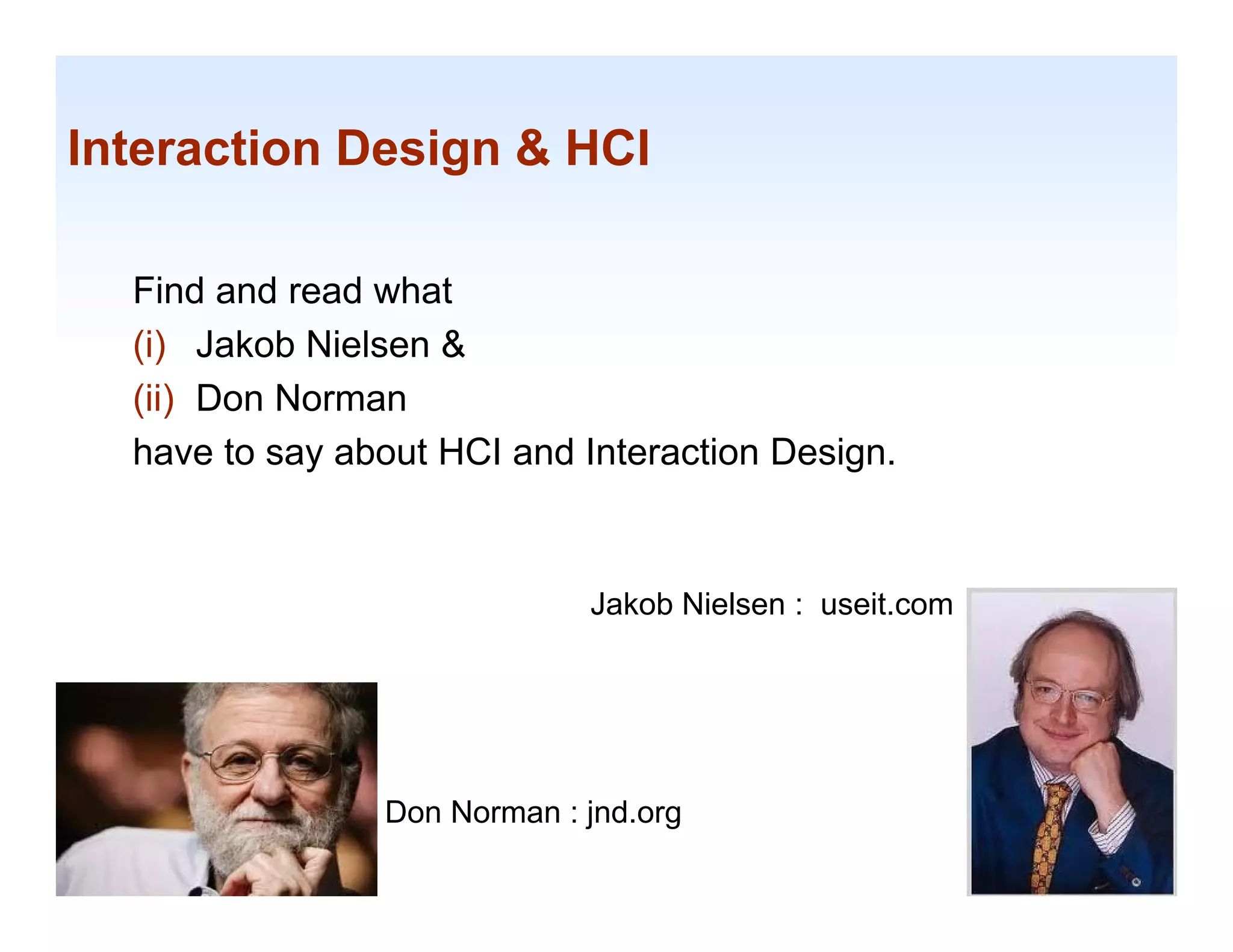 Interaction Design & HCI

Find and read what
(i) Jakob Nielsen &
(ii) Don Norman
have to say about HCI and Interaction Design.

Jakob Nielsen : useit.com

Don Norman : jnd.org